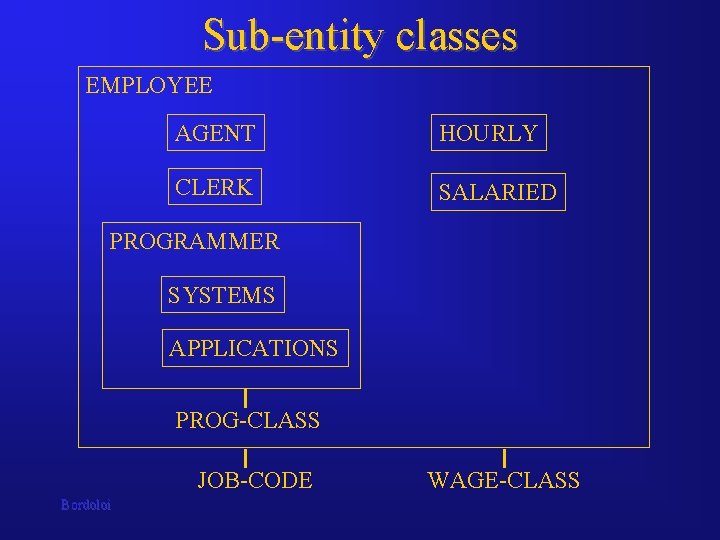 Sub-entity classes

EMPLOYEE

AGENT

CLERK

PROGRAMMER

SYSTEMS

APPLICATIONS

PROG-CLASS

HOURLY

SALARIED

JOB-CODE

WAGE-CLASS

Bordoloi